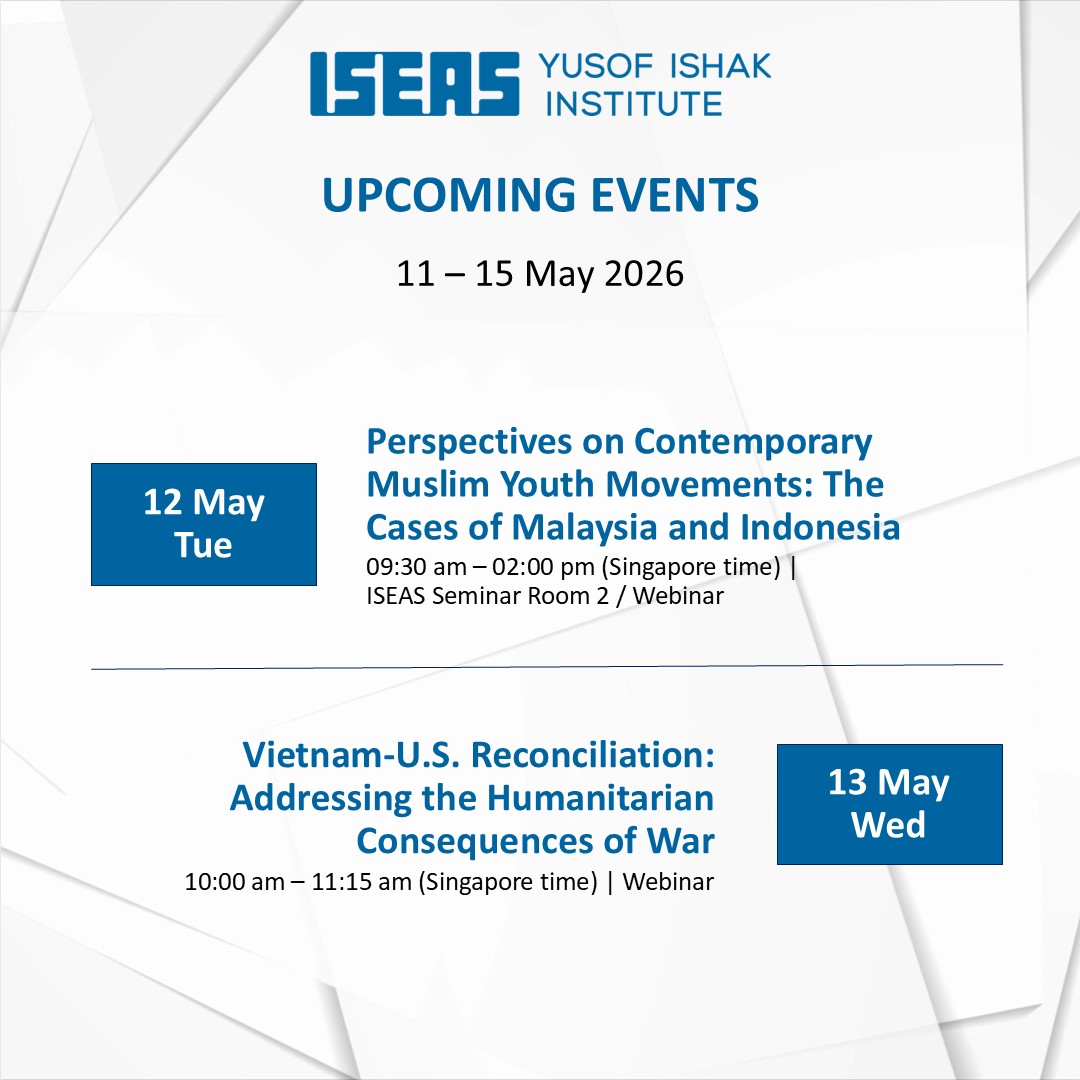 ISEAS YUSOF ISHAK INSTITUTE

UPCOMING EVENTS

11 – 15 May 2026

12 May
Tue

Perspectives on Contemporary Muslim Youth Movements: The Cases of Malaysia and Indonesia
09:30 am – 02:00 pm (Singapore time) | ISEAS Seminar Room 2 / Webinar

Vietnam-U.S. Reconciliation: Addressing the Humanitarian Consequences of War
10:00 am – 11:15 am (Singapore time) | Webinar

13 May
Wed